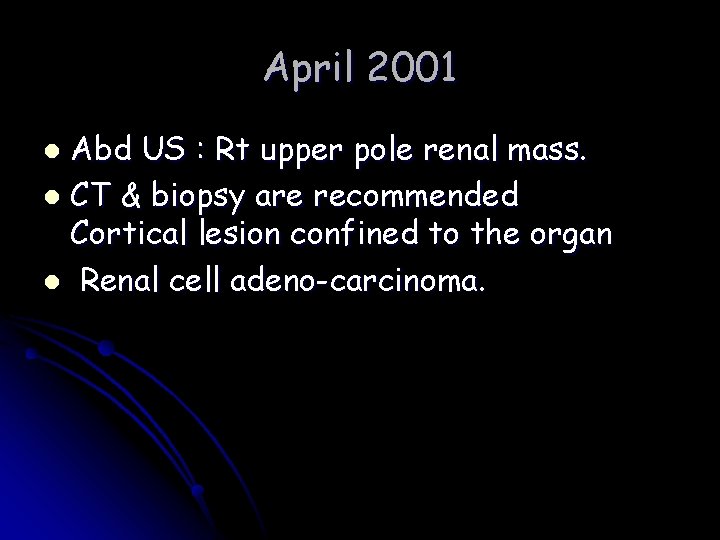 April 2001

- Abd US : Rt upper pole renal mass.
- CT & biopsy are recommended Cortical lesion confined to the organ
- Renal cell adeno-carcinoma.